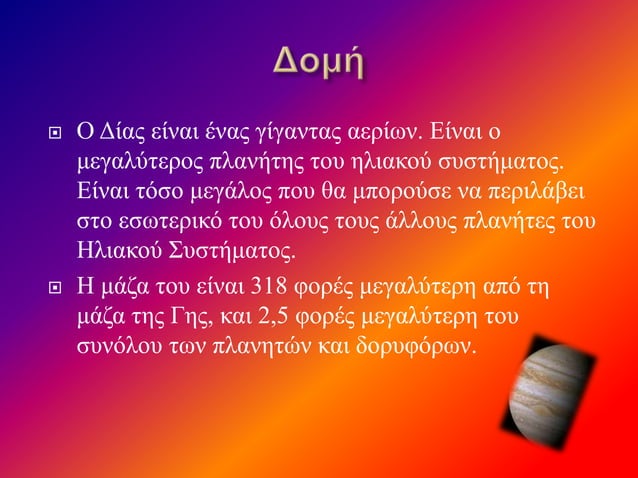 Δομή

Ο Δίας είναι ένας γίγαντας αερίων. Είναι ο μεγαλύτερος πλανήτης του ηλιακού συστήματος. Είναι τόσο μεγάλος που θα μπορούσε να περιλάβει στο εσωτερικό του όλους τους άλλους πλανήτες του Ηλιακού Συστήματος.

Η μάζα του είναι 318 φορές μεγαλύτερη από τη μάζα της Γης, και 2,5 φορές μεγαλύτερη του συνόλου των πλανητών και δορυφόρων.